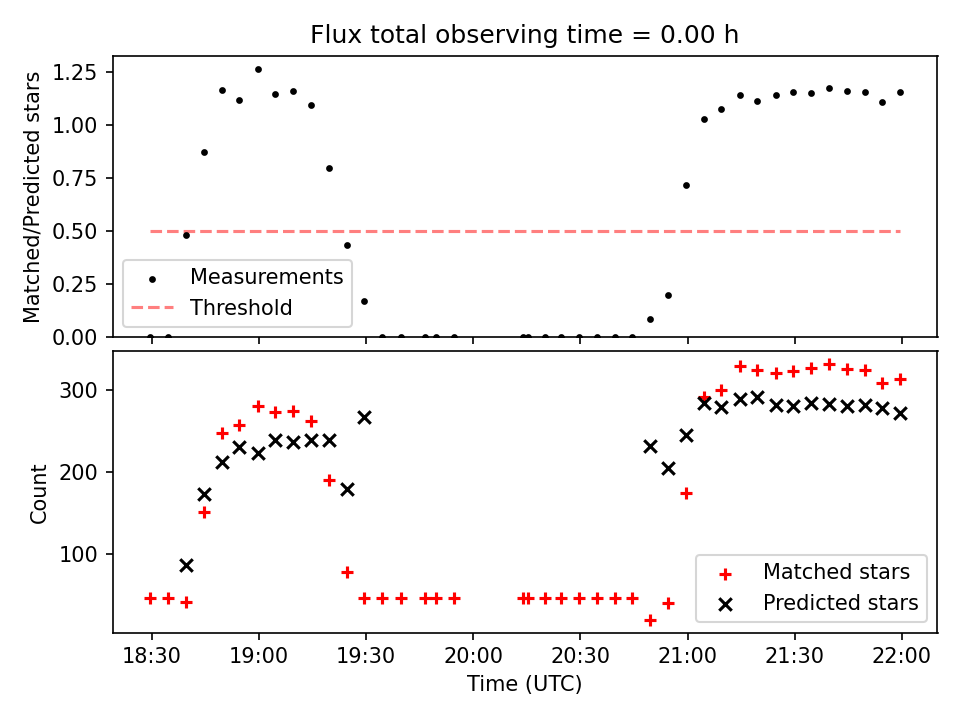 Flux total observing time = 0.00 h

Matched/Predicted stars

1.25
1.00
0.75
0.50
0.25
0.00

Measurements
Threshold

Count

300
200
100

Matched stars
Predicted stars

18:30
19:00
19:30
20:00
20:30
21:00
21:30
22:00

Time (UTC)